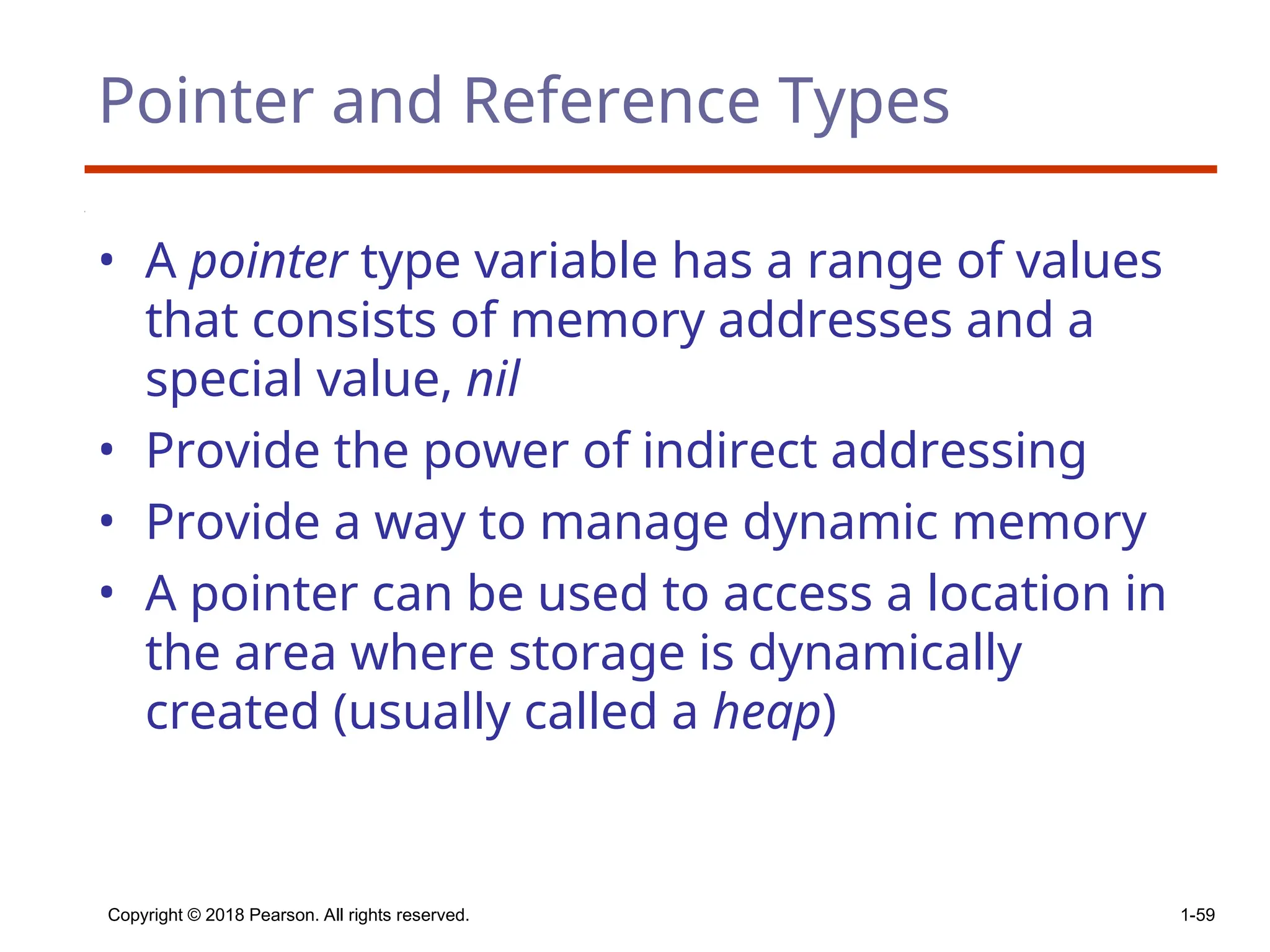 Pointer and Reference Types

• A pointer type variable has a range of values that consists of memory addresses and a special value, nil
• Provide the power of indirect addressing
• Provide a way to manage dynamic memory
• A pointer can be used to access a location in the area where storage is dynamically created (usually called a heap)

Copyright © 2018 Pearson. All rights reserved.

1-59